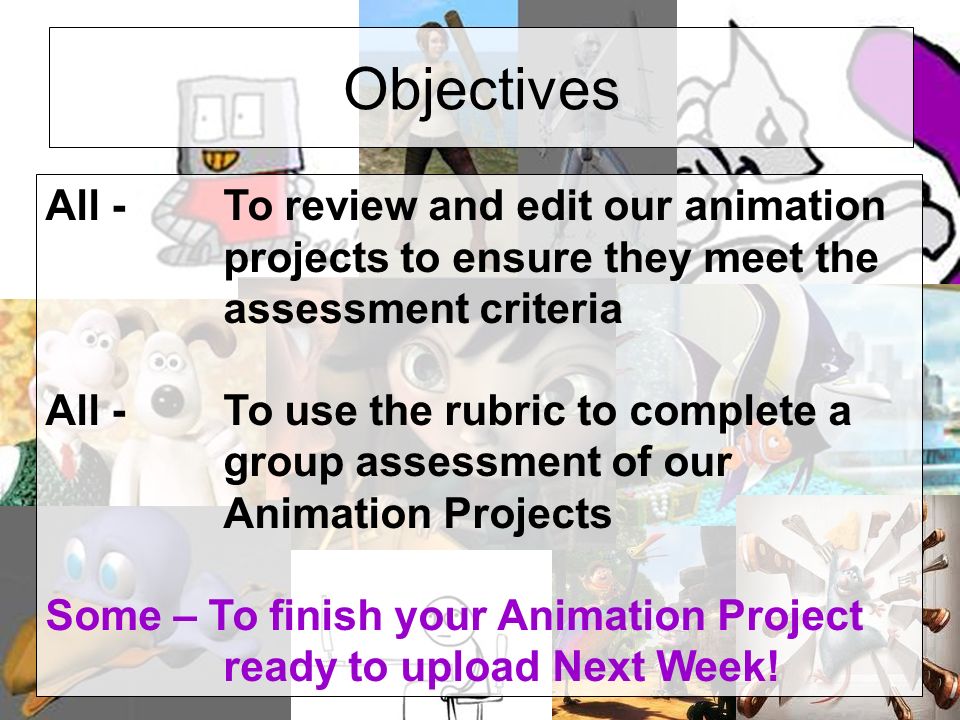 Objectives

All - To review and edit our animation projects to ensure they meet the assessment criteria

All - To use the rubric to complete a group assessment of our Animation Projects

Some – To finish your Animation Project ready to upload Next Week!